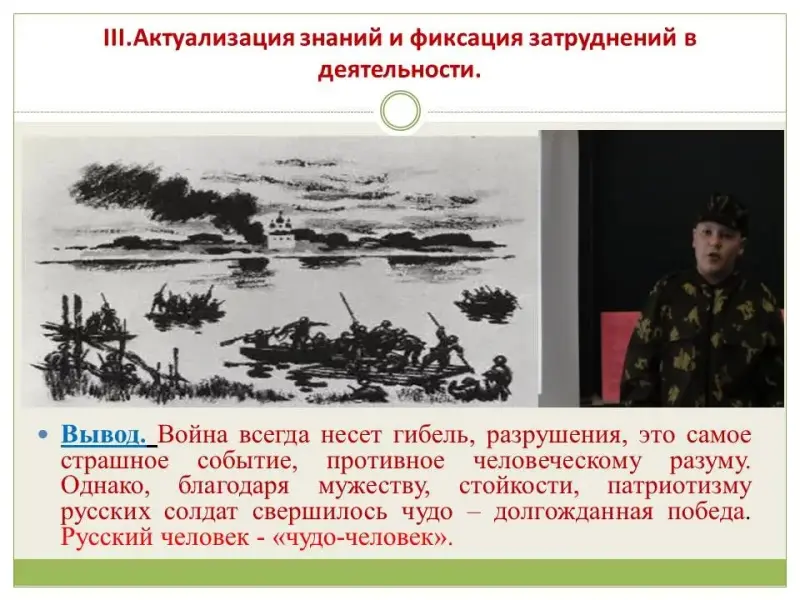 III.Актуализация знаний и фиксация затруднений в деятельности.

• Вывод. Война всегда несет гибель, разрушения, это самое страшное событие, противное человеческому разуму. Однако, благодаря мужеству, стойкости, патриотизму русских солдат свершилось чудо – долгожданная победа. Русский человек - «чудо-человек».